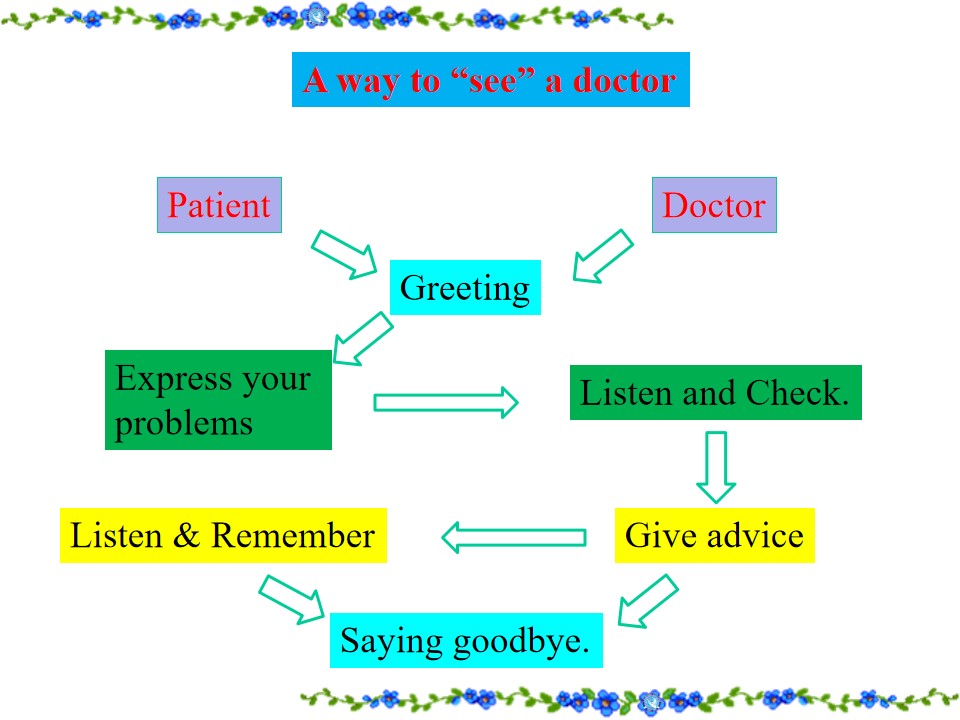 A way to "see" a doctor

Patient

Doctor

Greeting

Express your problems

Listen and Check.

Listen & Remember

Give advice

Saying goodbye.